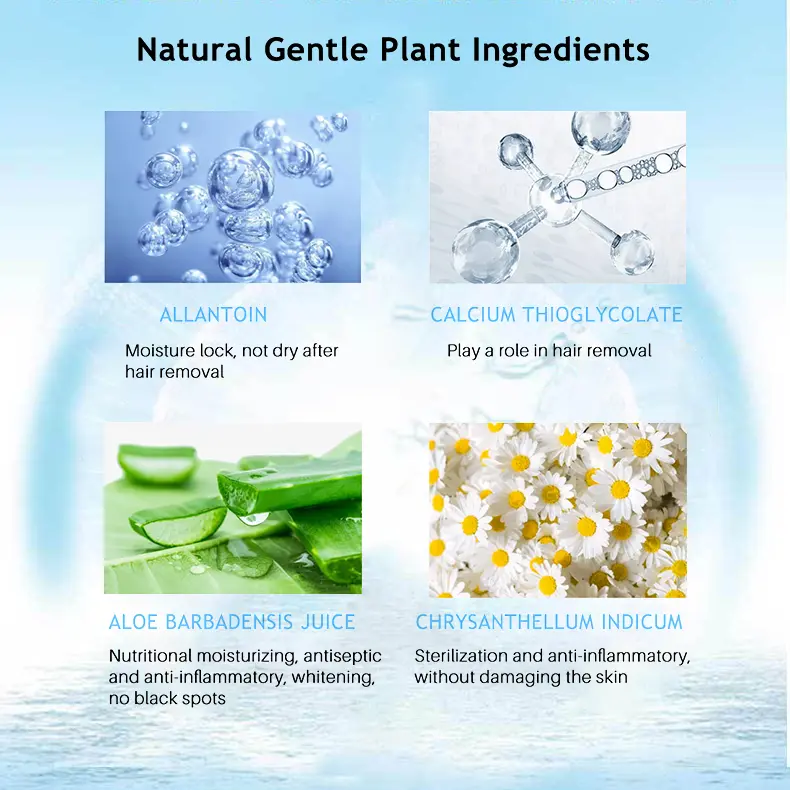 Natural Gentle Plant Ingredients

ALLANTOIN

Moisture lock, not dry after hair removal

CALCIUM THIOGLYCOLATE

Play a role in hair removal

ALOE BARBADENSIS JUICE

Nutritional moisturizing, antiseptic and anti-inflammatory, whitening, no black spots

CHRYSANTHELLUM INDICUM

Sterilization and anti-inflammatory, without damaging the skin